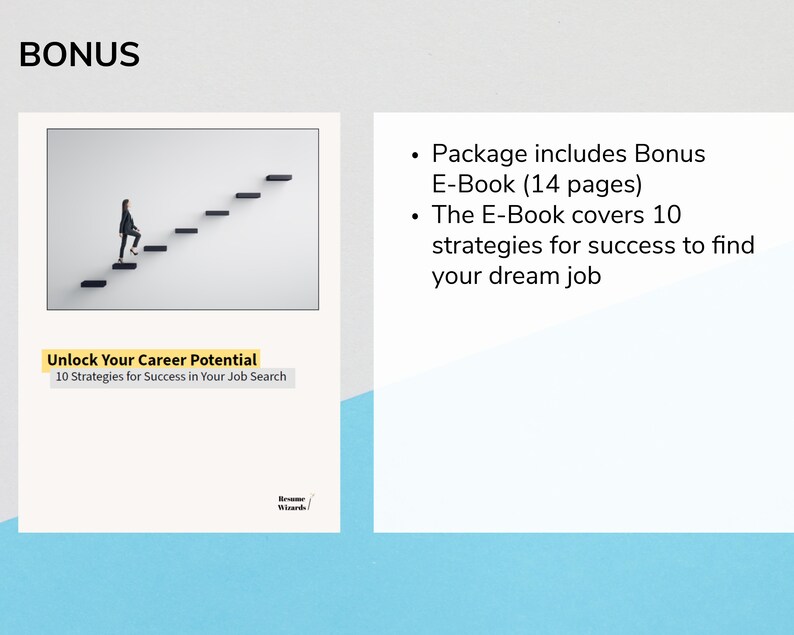 BONUS

Unlock Your Career Potential
10 Strategies for Success in Your Job Search

Resume Wizards

• Package includes Bonus E-Book (14 pages)
• The E-Book covers 10 strategies for success to find your dream job